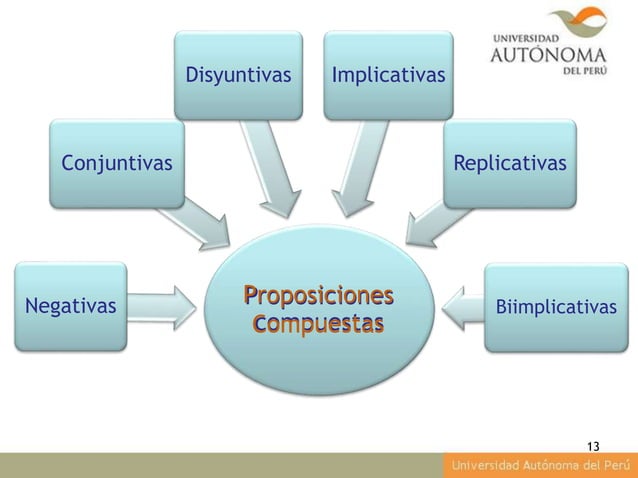 UNIVERSIDAD AUTÓNOMA DEL PERÚ

Disyuntivas

Implicativas

Conjuntivas

Replicativas

Negativas

Proposiciones Compuestas

Biimplicativas

13

Universidad Autónoma del Perú